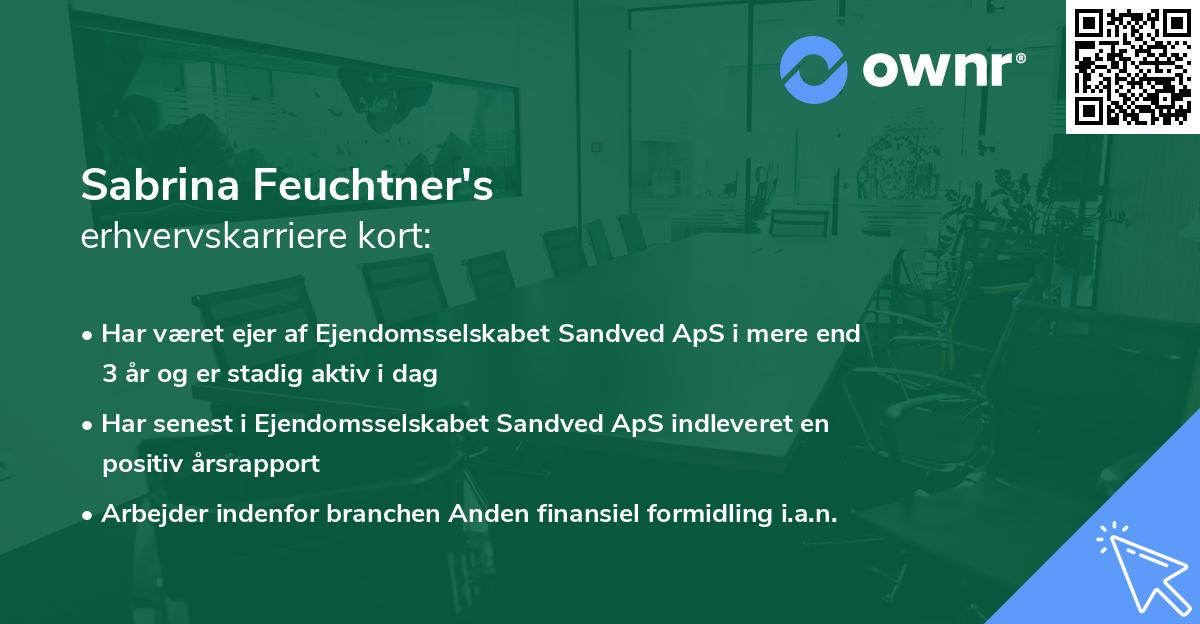 ownr®

Sabrina Feuchtner's
erhvervskarriere kort:

• Har været ejer af Ejendomsselskabet Sandved ApS i mere end 3 år og er stadig aktiv i dag
• Har senest i Ejendomsselskabet Sandved ApS indleveret en positiv årsrapport
• Arbejder indenfor branchen Anden finansiel formidling i.a.n.